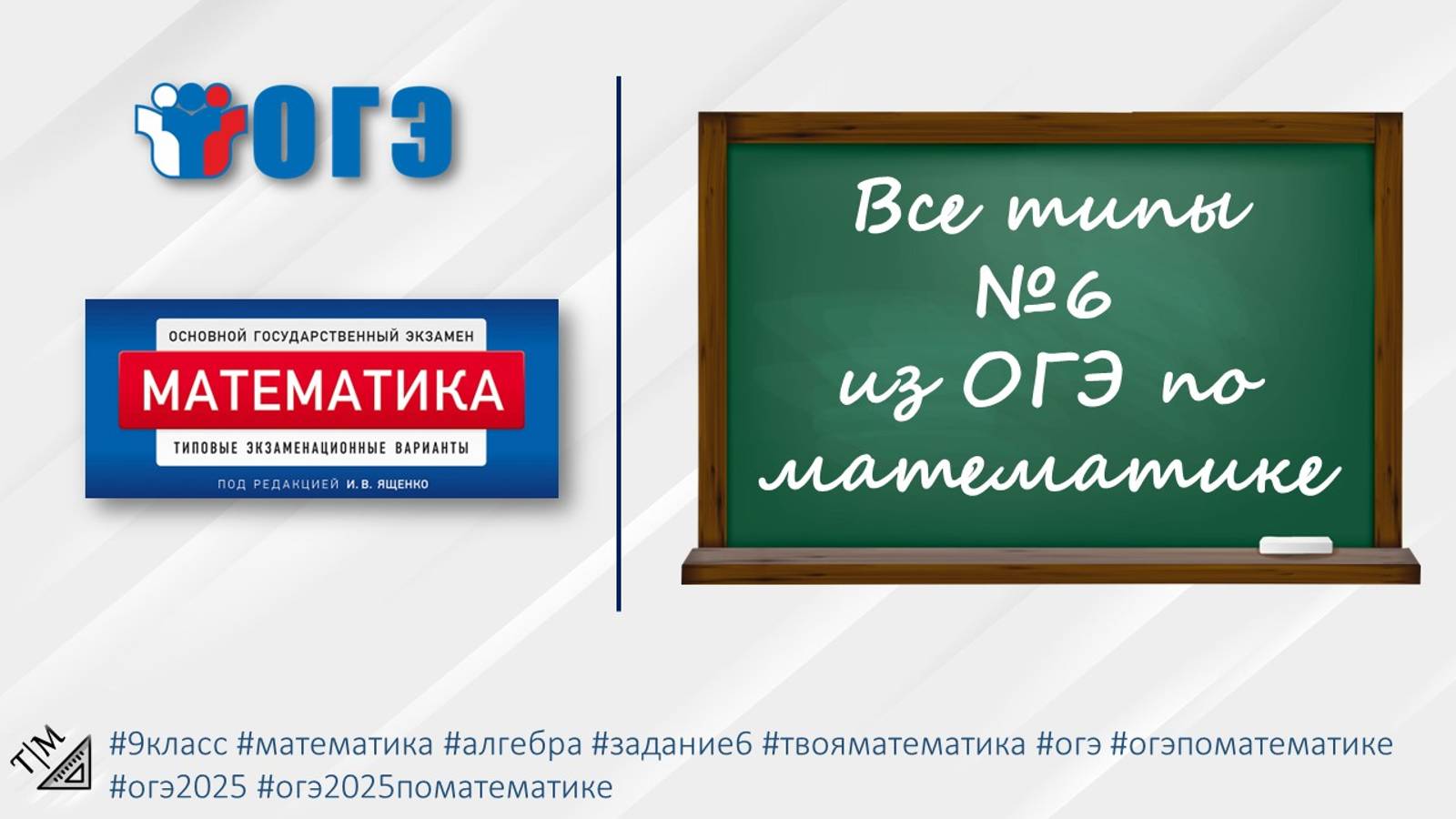 ОГЭ

ОСНОВНОЙ ГОСУДАРСТВЕННЫЙ ЭКЗАМЕН
МАТЕМАТИКА
ТИПОВЫЕ ЭКЗАМЕНАЦИОННЫЕ ВАРИАНТЫ
ПОД РЕДАКЦИЕЙ И. В. ЯЩЕНКО

Все типы №6 из ОГЭ по математике

T|M

#9класс #математика #алгебра #задание6 #твояматематика #огэ #огэпоматематике #огэ2025 #огэ2025поматематике